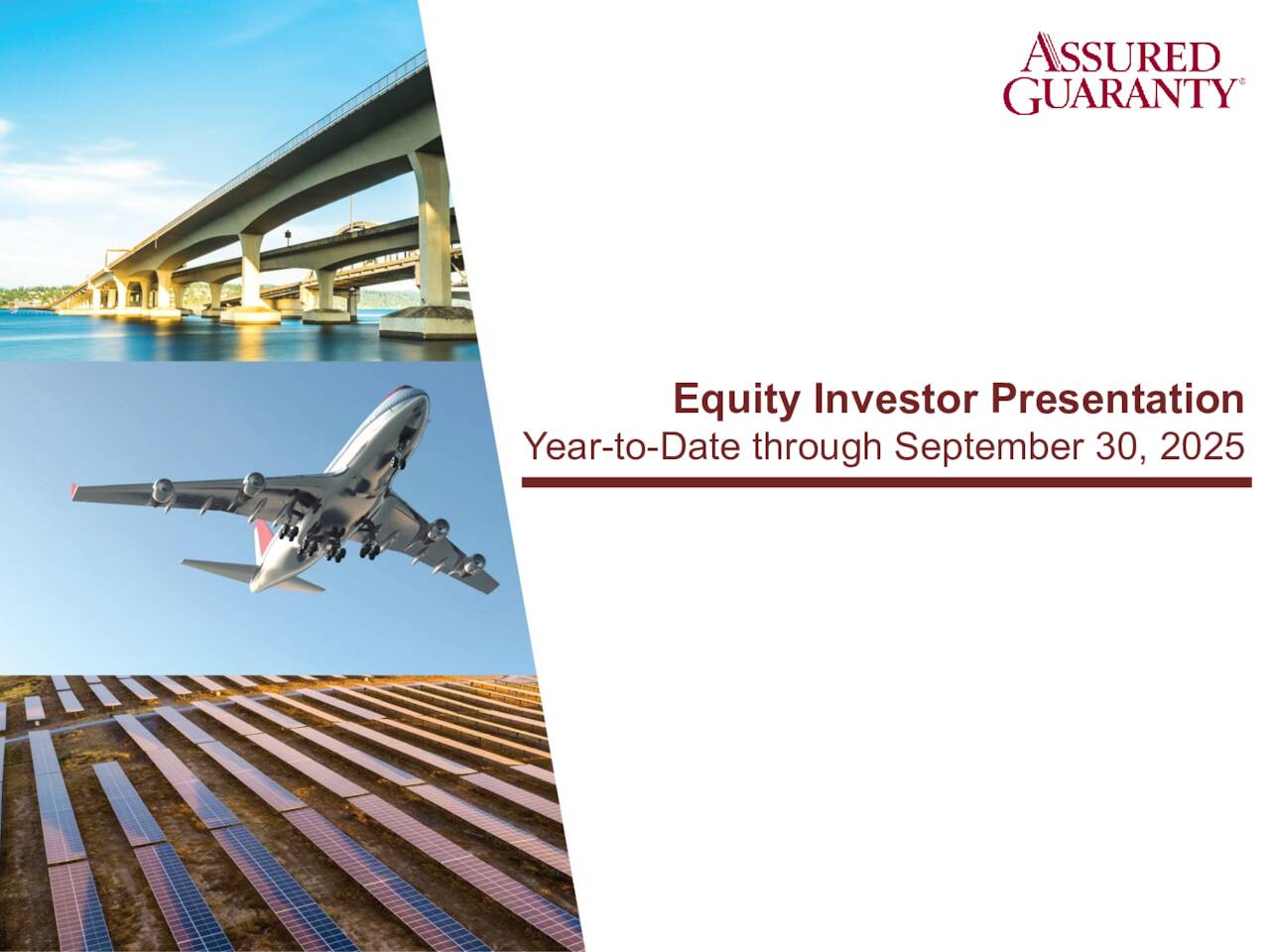 ASSURED GUARANTY®

Equity Investor Presentation
Year-to-Date through September 30, 2025